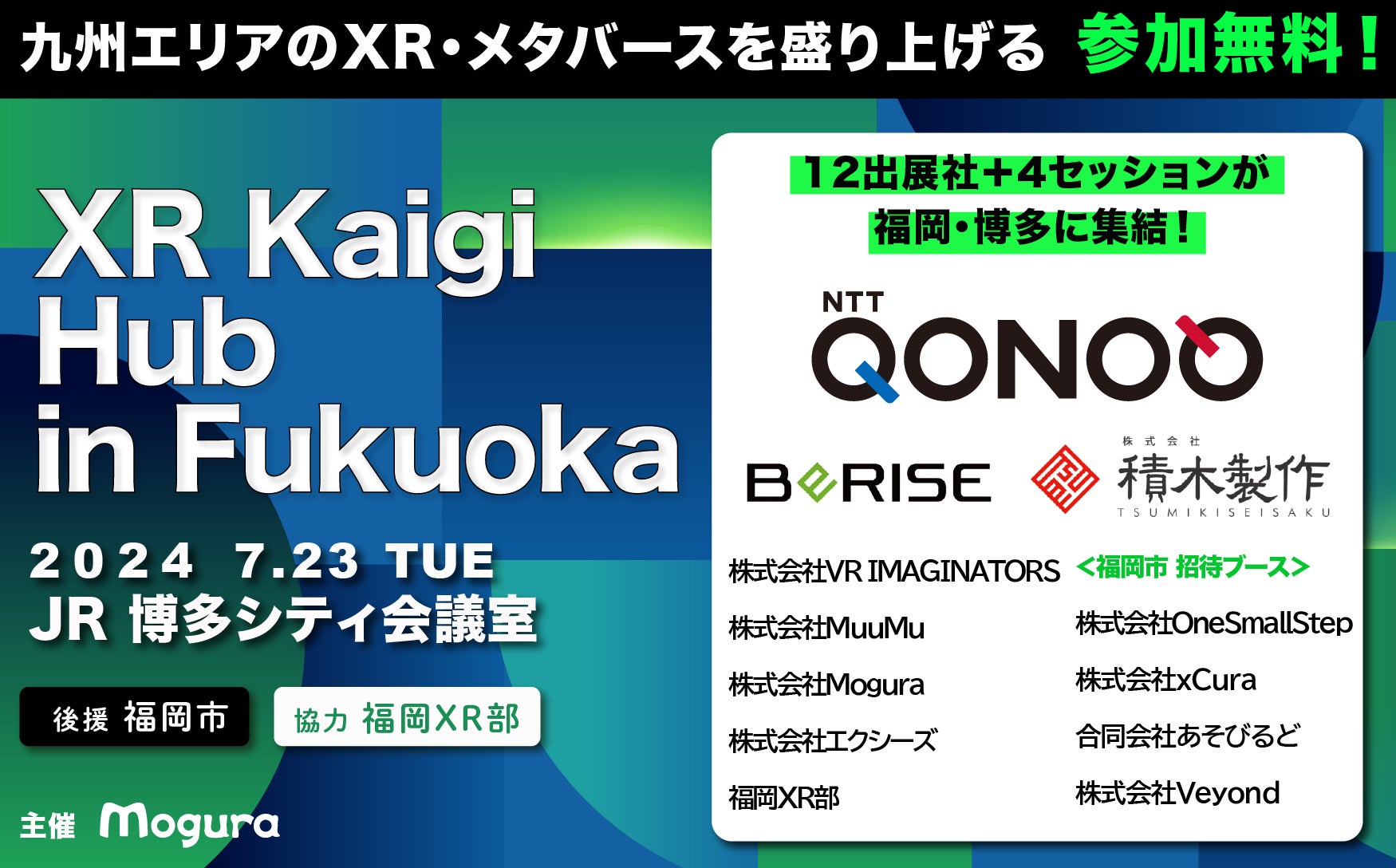 九州エリアのXR・メタバースを盛り上げる 参加無料！

XR Kaigi Hub in Fukuoka

2024 7.23 TUE
JR 博多シティ会議室

後援 福岡市
協力 福岡XR部

主催 Mogura

12出展社+4セッションが
福岡・博多に集結！

NTT QONOQ

BeRISE

株式会社 積木製作 TSUMIKISEISAKU

株式会社VR IMAGINATORS
株式会社MuuMu
株式会社Mogura
株式会社エクシーズ
福岡XR部

<福岡市 招待ブース>
株式会社OneSmallStep
株式会社xCura
合同会社あそびるど
株式会社Veyond